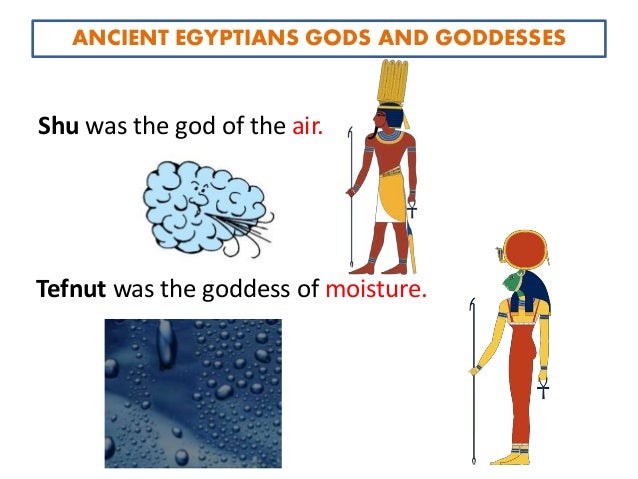 ANCIENT EGYPTIANS GODS AND GODDESSES

Shu was the god of the air.

Tefnut was the goddess of moisture.